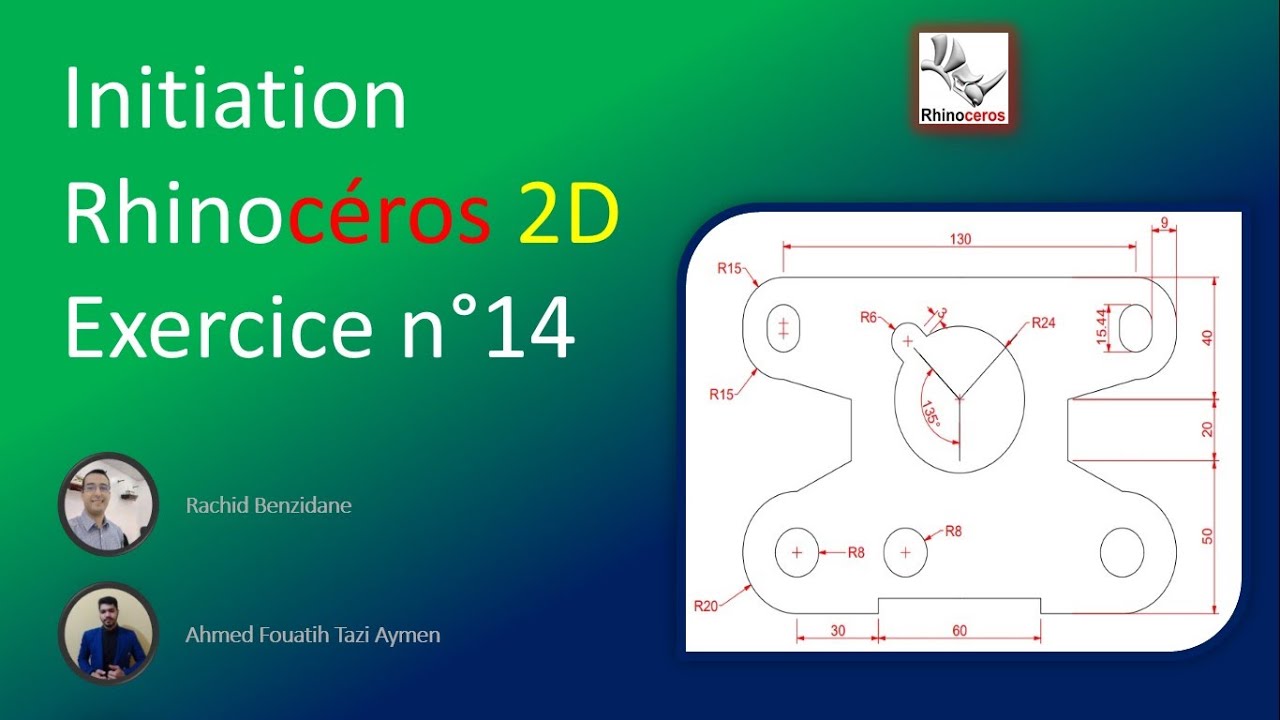 Initiation
Rhinocéros 2D
Exercice n°14

Rhinoceros

Rachid Benzidane

Ahmed Fouatih Tazi Aymen

130
9
R15
R6
3
R24
15.44
40
R15
135°
20
R8
R8
50
R20
30
60